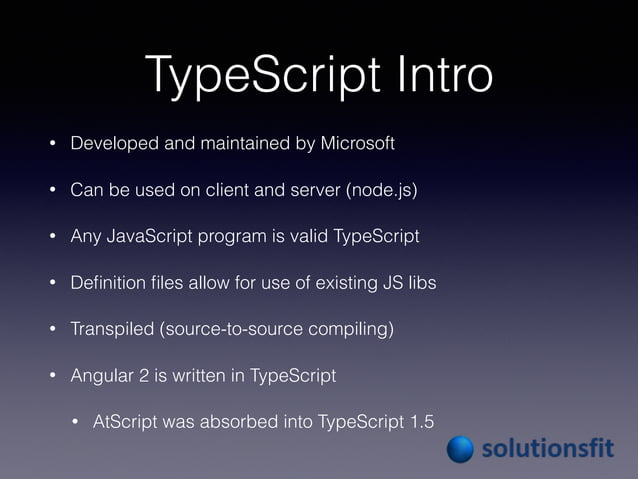 TypeScript Intro

• Developed and maintained by Microsoft

• Can be used on client and server (node.js)

• Any JavaScript program is valid TypeScript

• Definition files allow for use of existing JS libs

• Transpiled (source-to-source compiling)

• Angular 2 is written in TypeScript

• AtScript was absorbed into TypeScript 1.5

solutionsfit